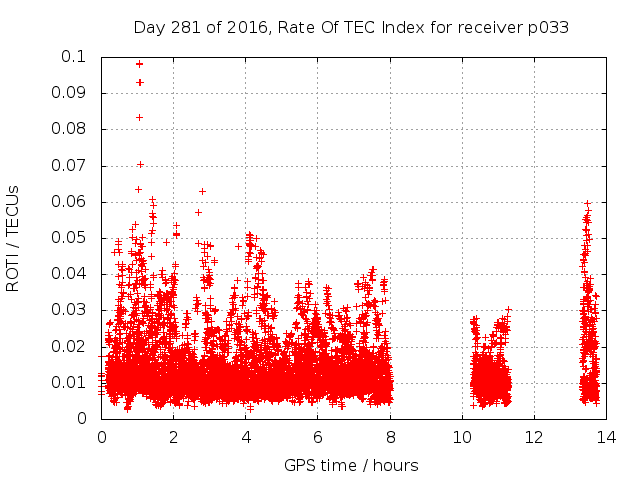 Day 281 of 2016, Rate Of TEC Index for receiver p033

ROTI / TECUs

0.1
0.09
0.08
0.07
0.06
0.05
0.04
0.03
0.02
0.01
0

0 2 4 6 8 10 12 14

GPS time / hours